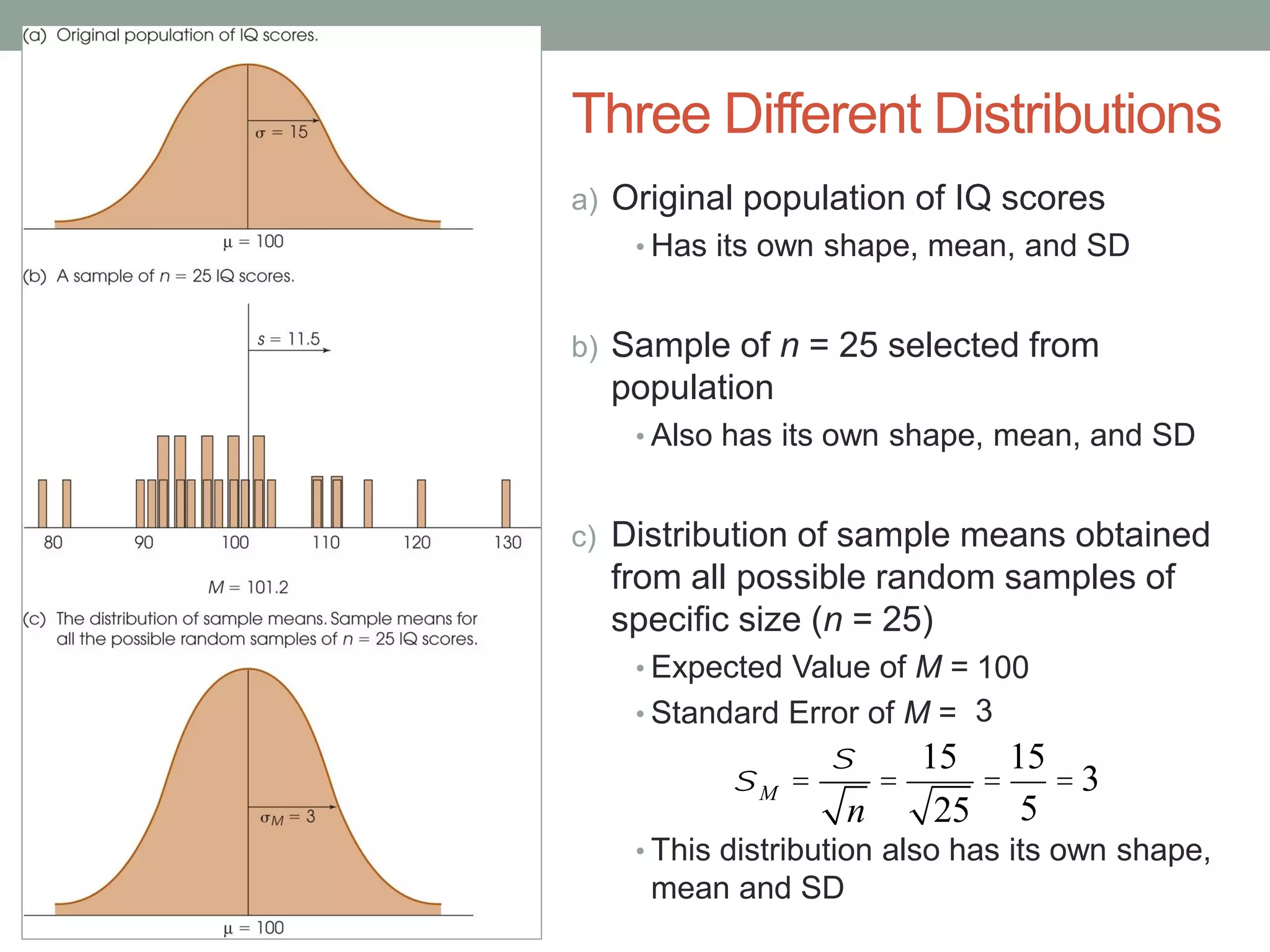 (a) Original population of IQ scores.

$\sigma = 15$

$\mu = 100$

(b) A sample of $n = 25$ IQ scores.

$s = 11.5$

80 90 100 110 120 130

$M = 101.2$

(c) The distribution of sample means. Sample means for all the possible random samples of $n = 25$ IQ scores.

$\sigma_M = 3$

$\mu = 100$

Three Different Distributions

a) Original population of IQ scores
• Has its own shape, mean, and SD

b) Sample of $n$ = 25 selected from population
• Also has its own shape, mean, and SD

c) Distribution of sample means obtained from all possible random samples of specific size ($n$ = 25)
• Expected Value of $M$ = 100
• Standard Error of $M$ = 3

$s_M = \frac{s}{\sqrt{n}} = \frac{15}{\sqrt{25}} = \frac{15}{5} = 3$

• This distribution also has its own shape, mean and SD